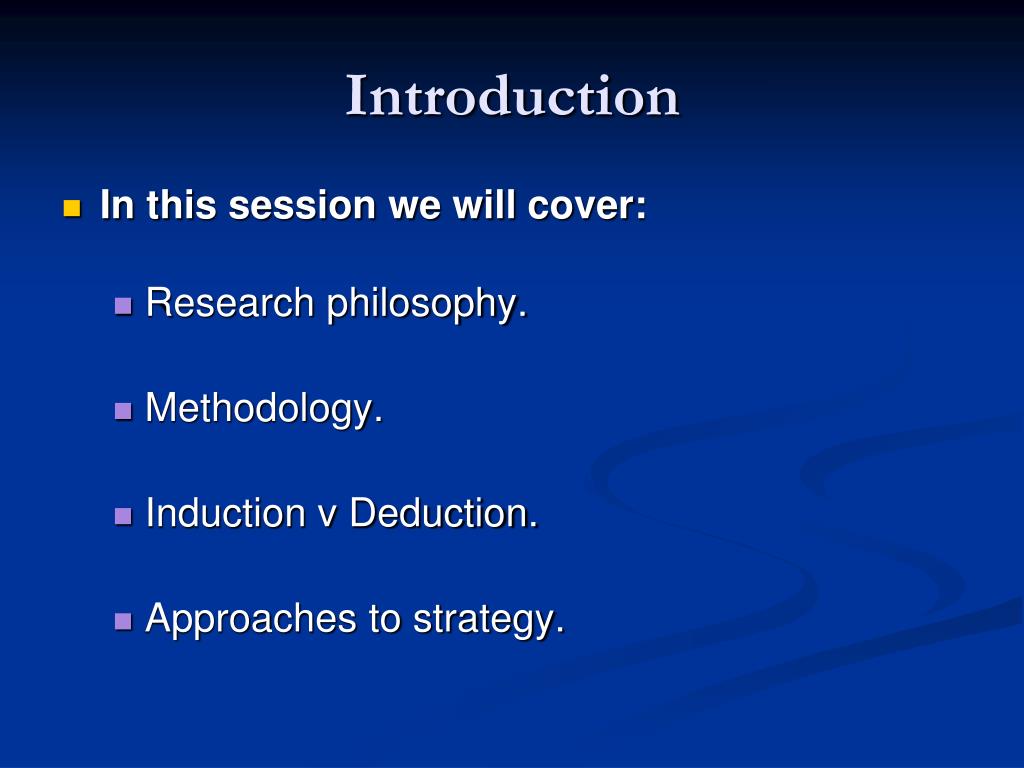 Introduction

In this session we will cover:

Research philosophy.

Methodology.

Induction v Deduction.

Approaches to strategy.